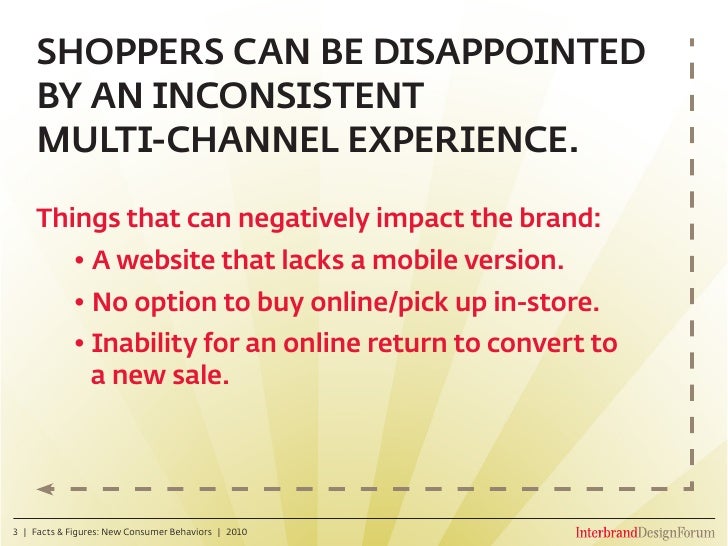 SHOPPERS CAN BE DISAPPOINTED BY AN INCONSISTENT MULTI-CHANNEL EXPERIENCE.

Things that can negatively impact the brand:

• A website that lacks a mobile version.
• No option to buy online/pick up in-store.
• Inability for an online return to convert to a new sale.

3 | Facts & Figures: New Consumer Behaviors | 2010

InterbrandDesignForum